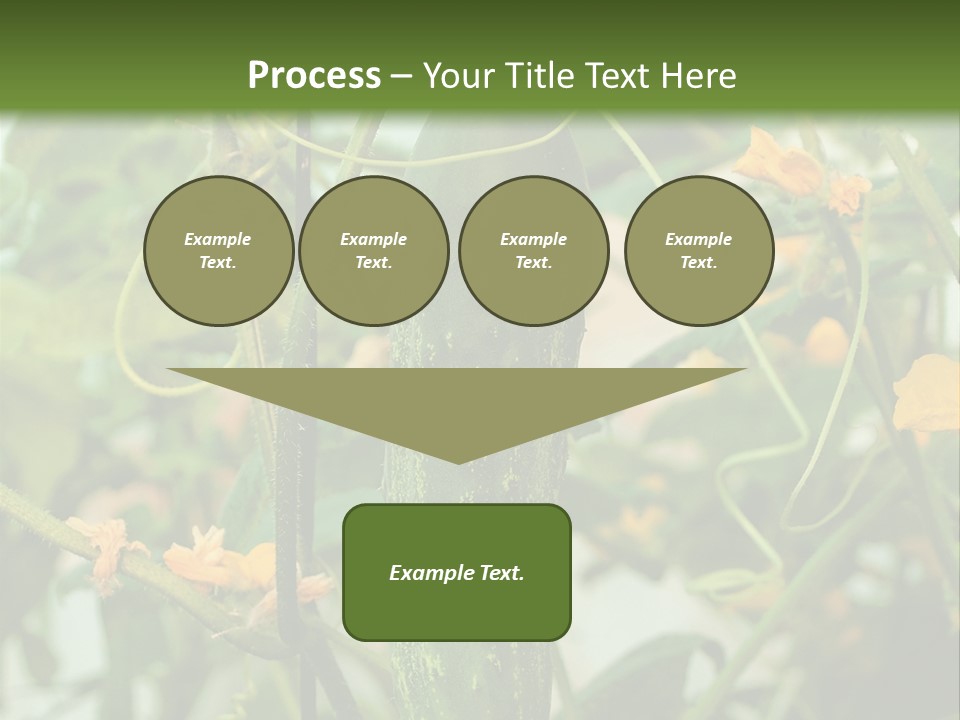 Process – Your Title Text Here

Example Text.

Example Text.

Example Text.

Example Text.

Example Text.